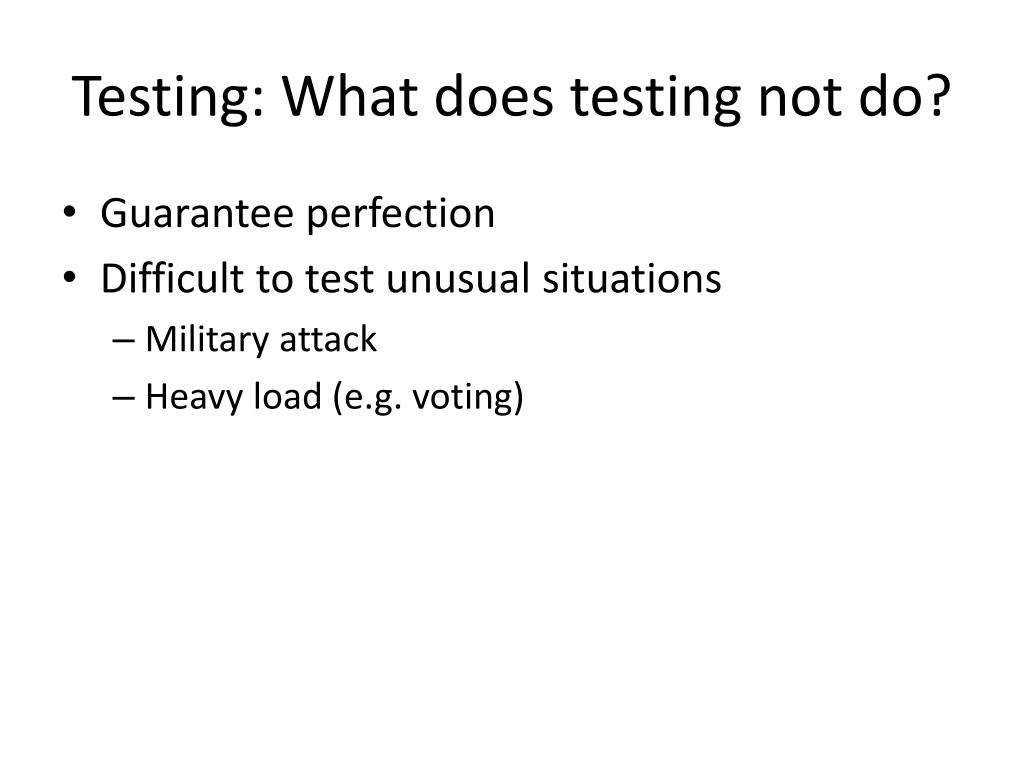 Testing: What does testing not do?

• Guarantee perfection
• Difficult to test unusual situations
– Military attack
– Heavy load (e.g. voting)